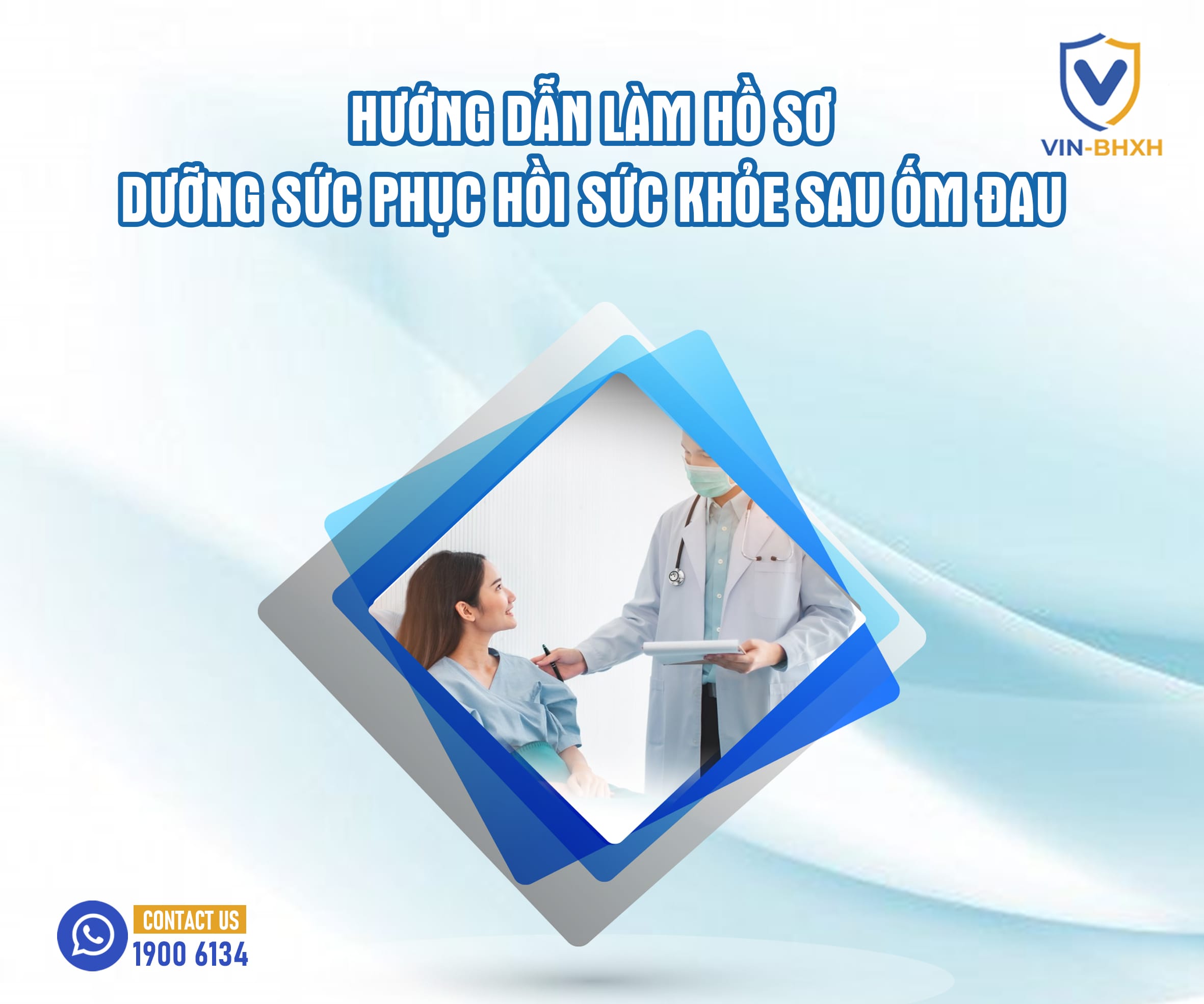 VIN-BHXH

HƯỚNG DẪN LÀM HỒ SƠ
DƯỠNG SỨC PHỤC HỒI SỨC KHỎE SAU ỐM ĐAU

CONTACT US
1900 6134